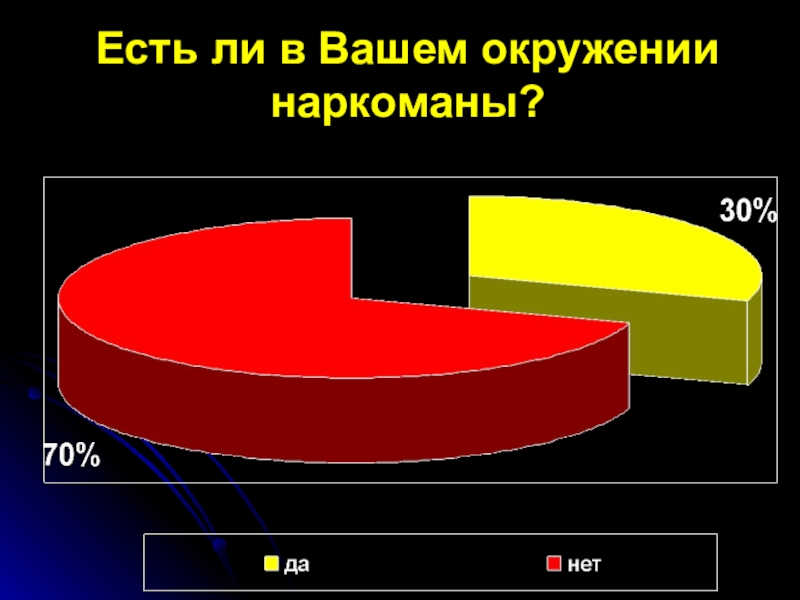 Есть ли в Вашем окружении наркоманы?

30%

70%

да

нет